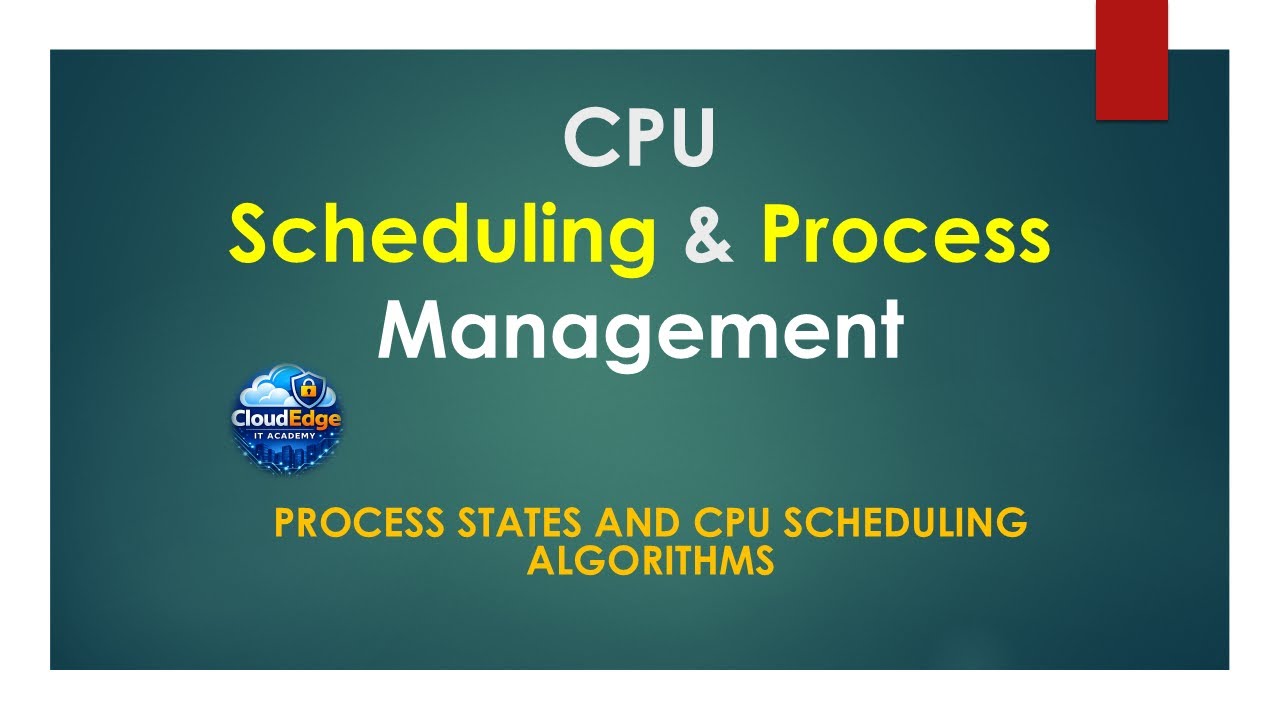 CPU
Scheduling & Process
Management

CloudEdge
IT ACADEMY

PROCESS STATES AND CPU SCHEDULING ALGORITHMS